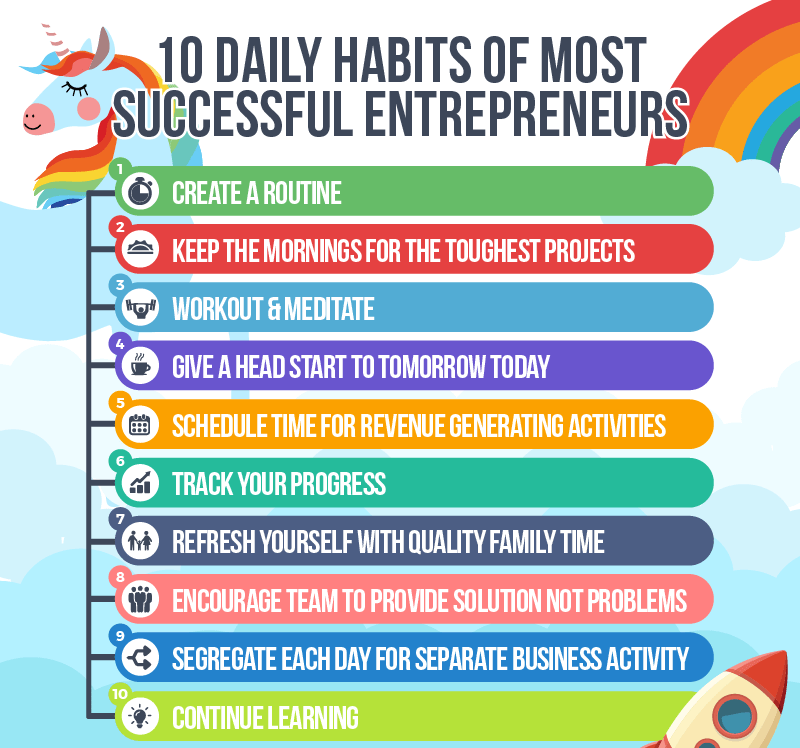 10 DAILY HABITS OF MOST SUCCESSFUL ENTREPRENEURS

1 CREATE A ROUTINE

2 KEEP THE MORNINGS FOR THE TOUGHEST PROJECTS

3 WORKOUT & MEDITATE

4 GIVE A HEAD START TO TOMORROW TODAY

5 SCHEDULE TIME FOR REVENUE GENERATING ACTIVITIES

6 TRACK YOUR PROGRESS

7 REFRESH YOURSELF WITH QUALITY FAMILY TIME

8 ENCOURAGE TEAM TO PROVIDE SOLUTION NOT PROBLEMS

9 SEGREGATE EACH DAY FOR SEPARATE BUSINESS ACTIVITY

10 CONTINUE LEARNING